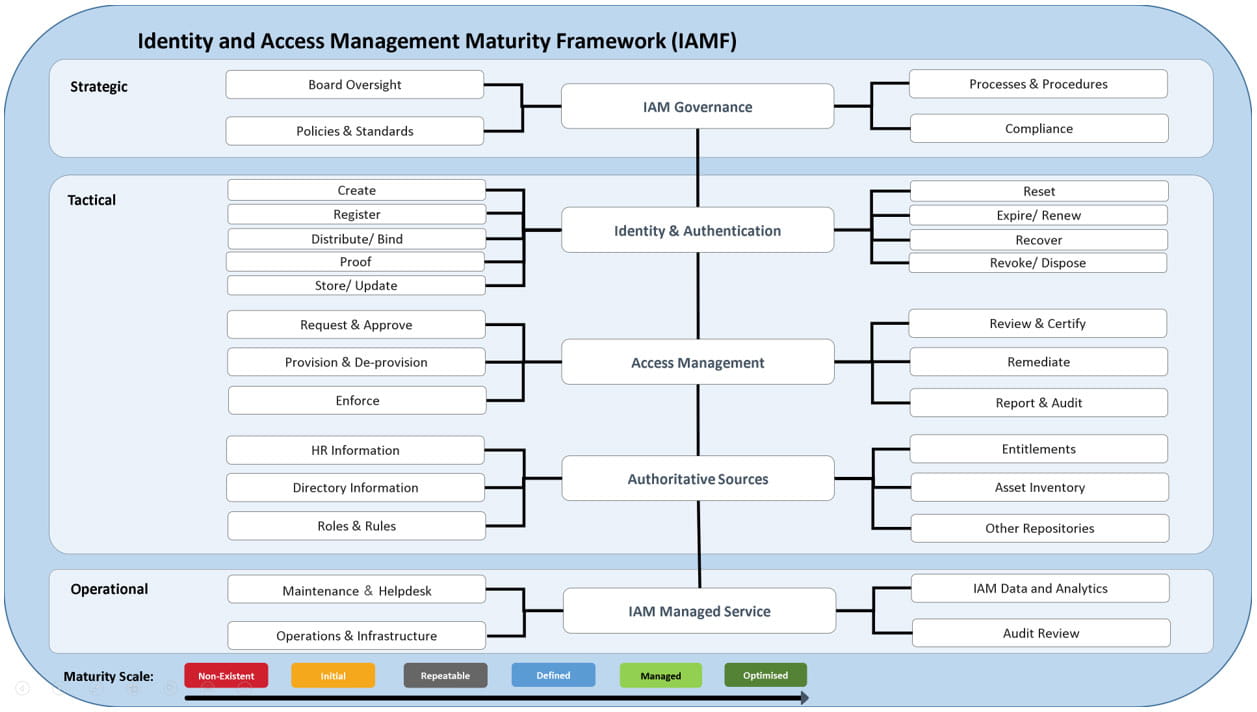 Identity and Access Management Maturity Framework (IAMF)

Strategic

Board Oversight

Policies & Standards

IAM Governance

Processes & Procedures

Compliance

Tactical

Create

Register

Distribute/ Bind

Proof

Store/ Update

Identity & Authentication

Reset

Expire/ Renew

Recover

Revoke/ Dispose

Request & Approve

Provision & De-provision

Enforce

Access Management

Review & Certify

Remediate

Report & Audit

HR Information

Directory Information

Roles & Rules

Authoritative Sources

Entitlements

Asset Inventory

Other Repositories

Operational

Maintenance & Helpdesk

Operations & Infrastructure

IAM Managed Service

IAM Data and Analytics

Audit Review

Maturity Scale: Non-Existent Initial Repeatable Defined Managed Optimised